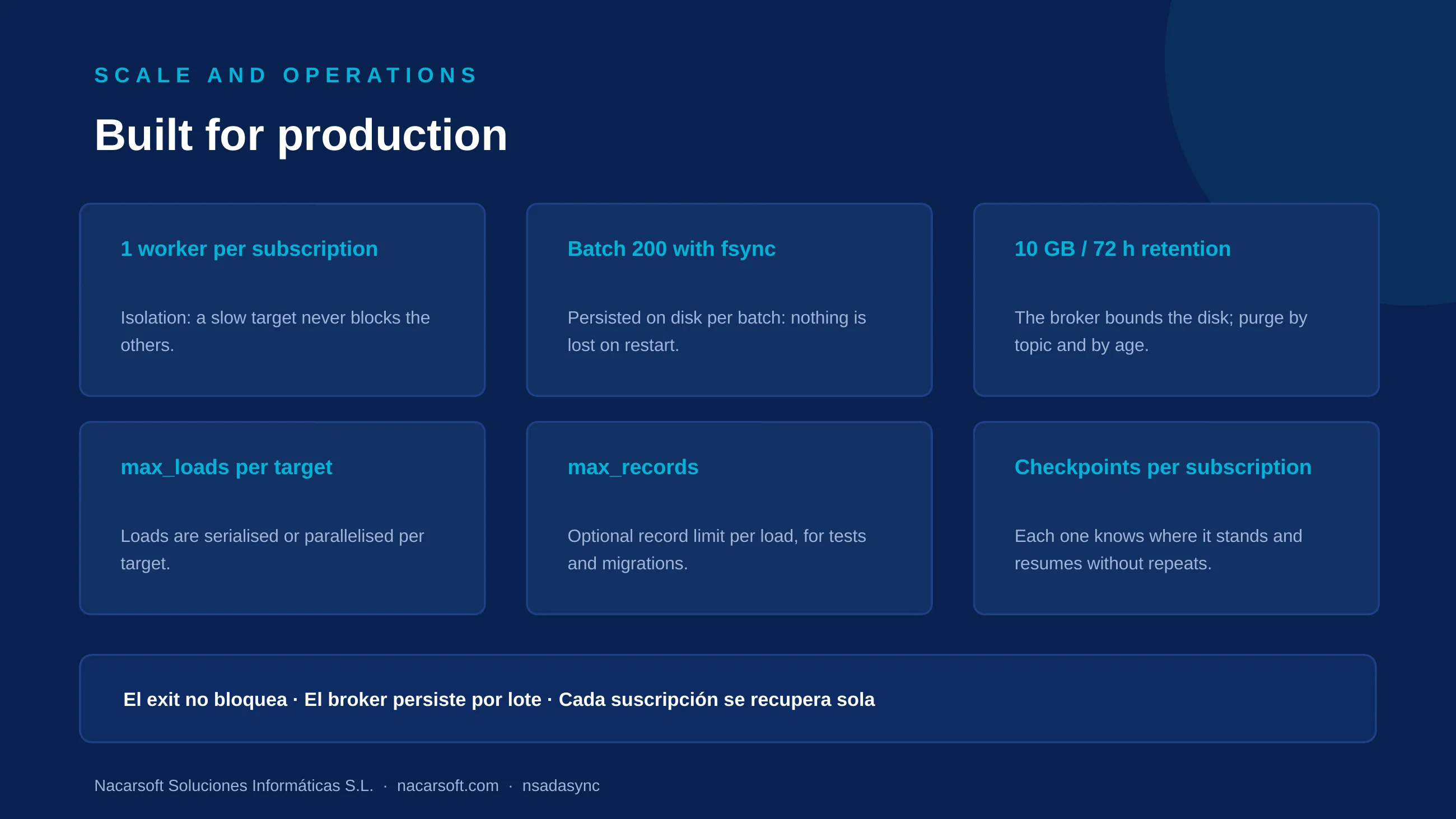 SCALE AND OPERATIONS

Built for production

1 worker per subscription

Isolation: a slow target never blocks the others.

Batch 200 with fsync

Persisted on disk per batch: nothing is lost on restart.

10 GB / 72 h retention

The broker bounds the disk; purge by topic and by age.

max_loads per target

Loads are serialised or parallelised per target.

max_records

Optional record limit per load, for tests and migrations.

Checkpoints per subscription

Each one knows where it stands and resumes without repeats.

El exit no bloquea · El broker persiste por lote · Cada suscripción se recupera sola

Nacarsoft Soluciones Informáticas S.L. · nacarsoft.com · nsadasync